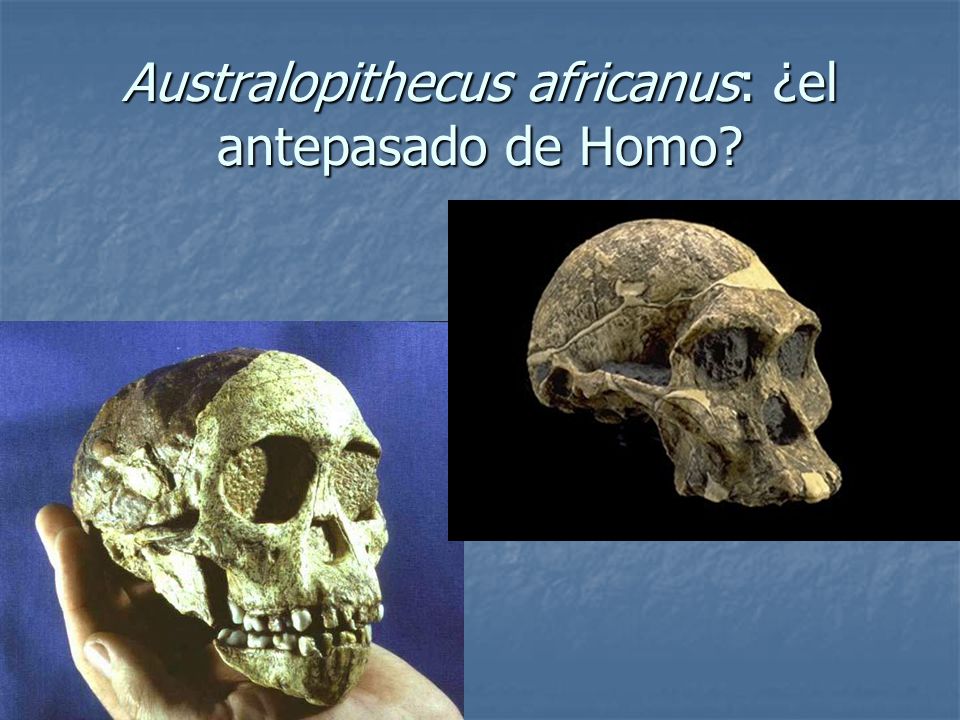 Australopithecus africanus: ¿el antepasado de Homo?